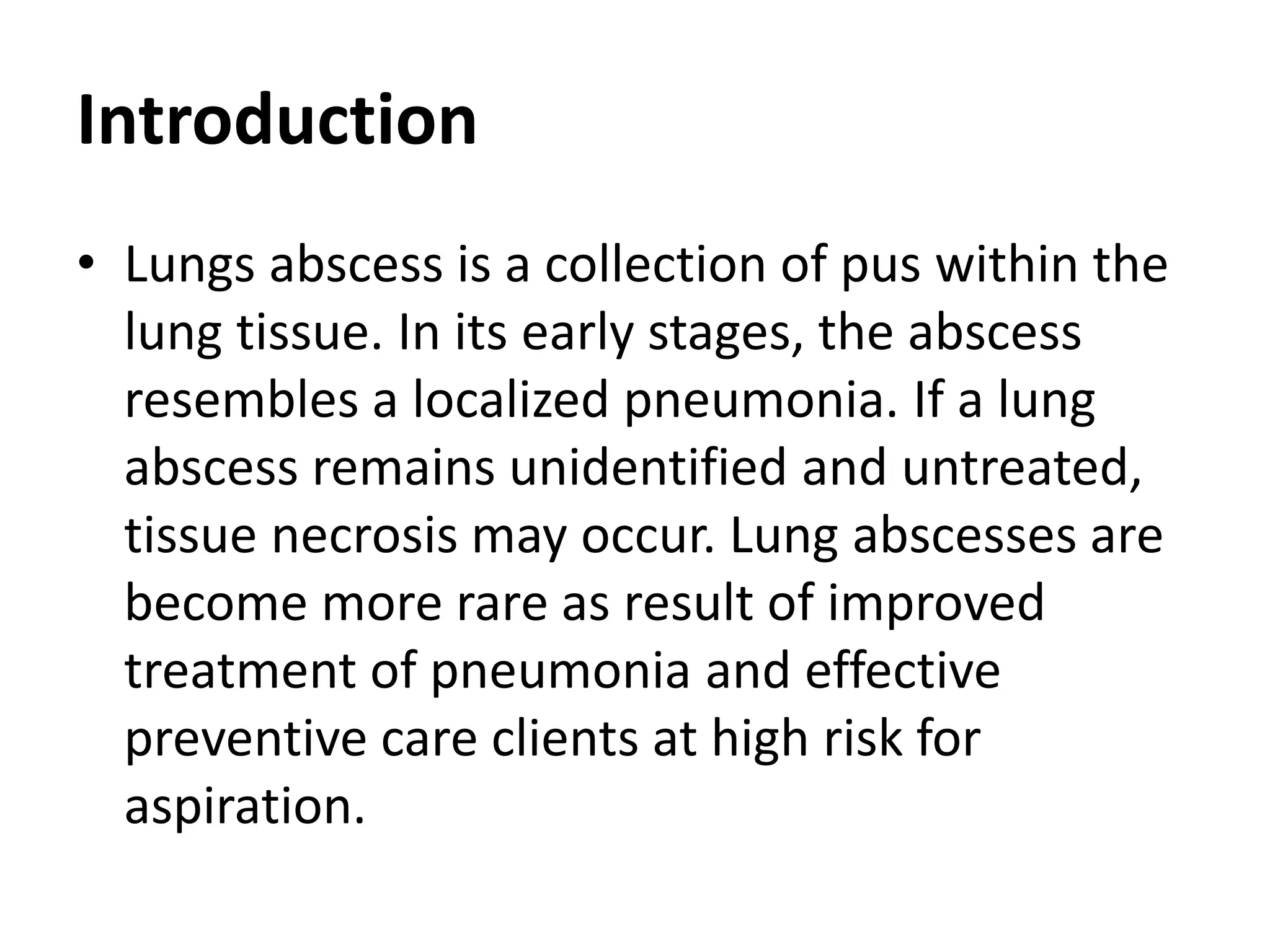 Introduction

• Lungs abscess is a collection of pus within the lung tissue. In its early stages, the abscess resembles a localized pneumonia. If a lung abscess remains unidentified and untreated, tissue necrosis may occur. Lung abscesses are become more rare as result of improved treatment of pneumonia and effective preventive care clients at high risk for aspiration.